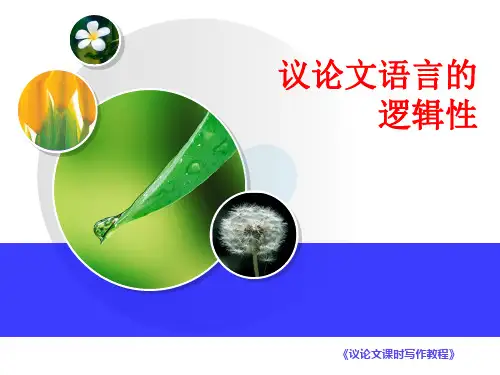 议论文语言的逻辑性

《议论文课时写作教程》